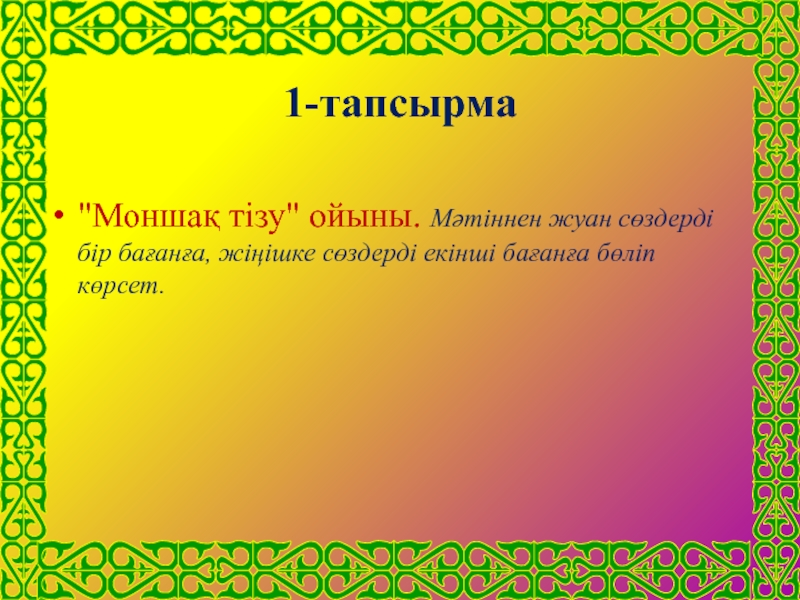 1-тапсырма

• "Моншақ тізу" ойыны. Мәтіннен жуан сөздерді бір бағанға, жіңішке сөздерді екінші бағанға бөліп көрсет.